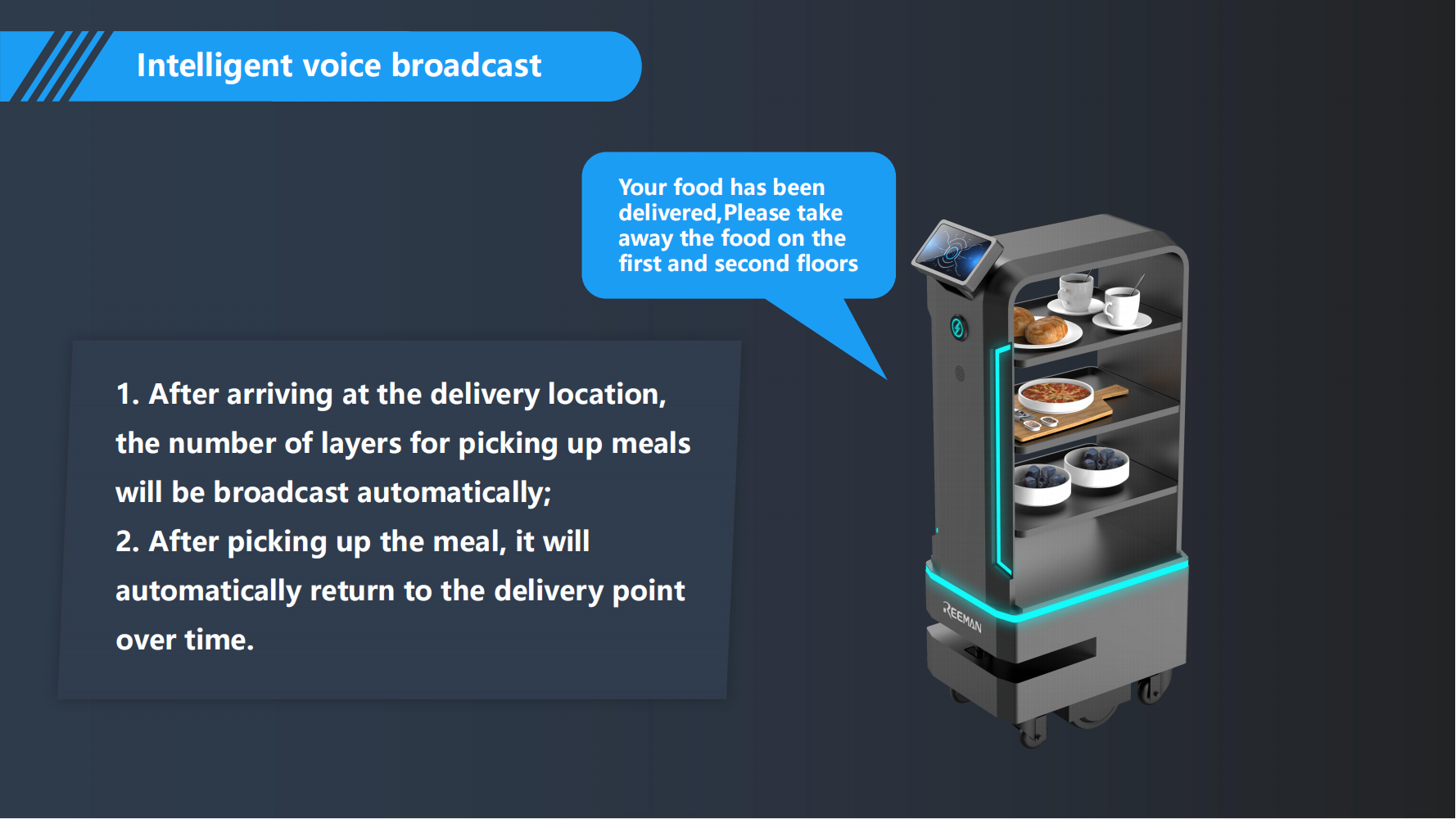 Intelligent voice broadcast

Your food has been delivered,Please take away the food on the first and second floors

1. After arriving at the delivery location, the number of layers for picking up meals will be broadcast automatically;
2. After picking up the meal, it will automatically return to the delivery point over time.

REEMAN